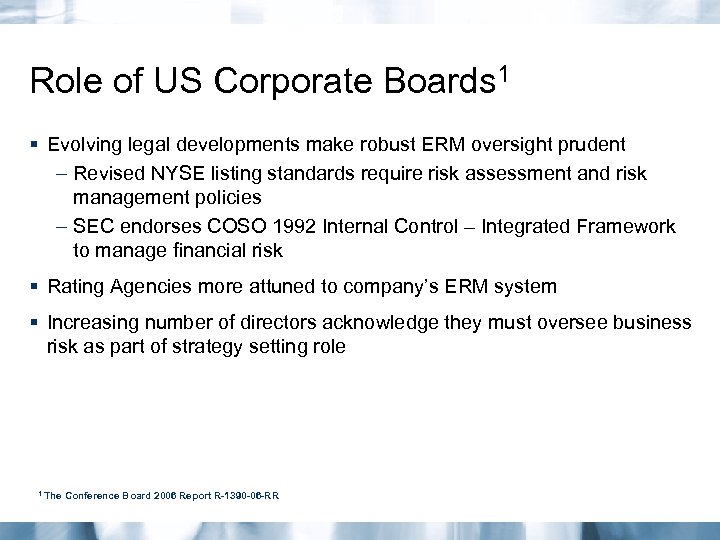 Role of US Corporate Boards$^1$

▪ Evolving legal developments make robust ERM oversight prudent

– Revised NYSE listing standards require risk assessment and risk management policies

– SEC endorses COSO 1992 Internal Control – Integrated Framework to manage financial risk

▪ Rating Agencies more attuned to company's ERM system

▪ Increasing number of directors acknowledge they must oversee business risk as part of strategy setting role

$^1$ The Conference Board 2006 Report R-1390-06-RR